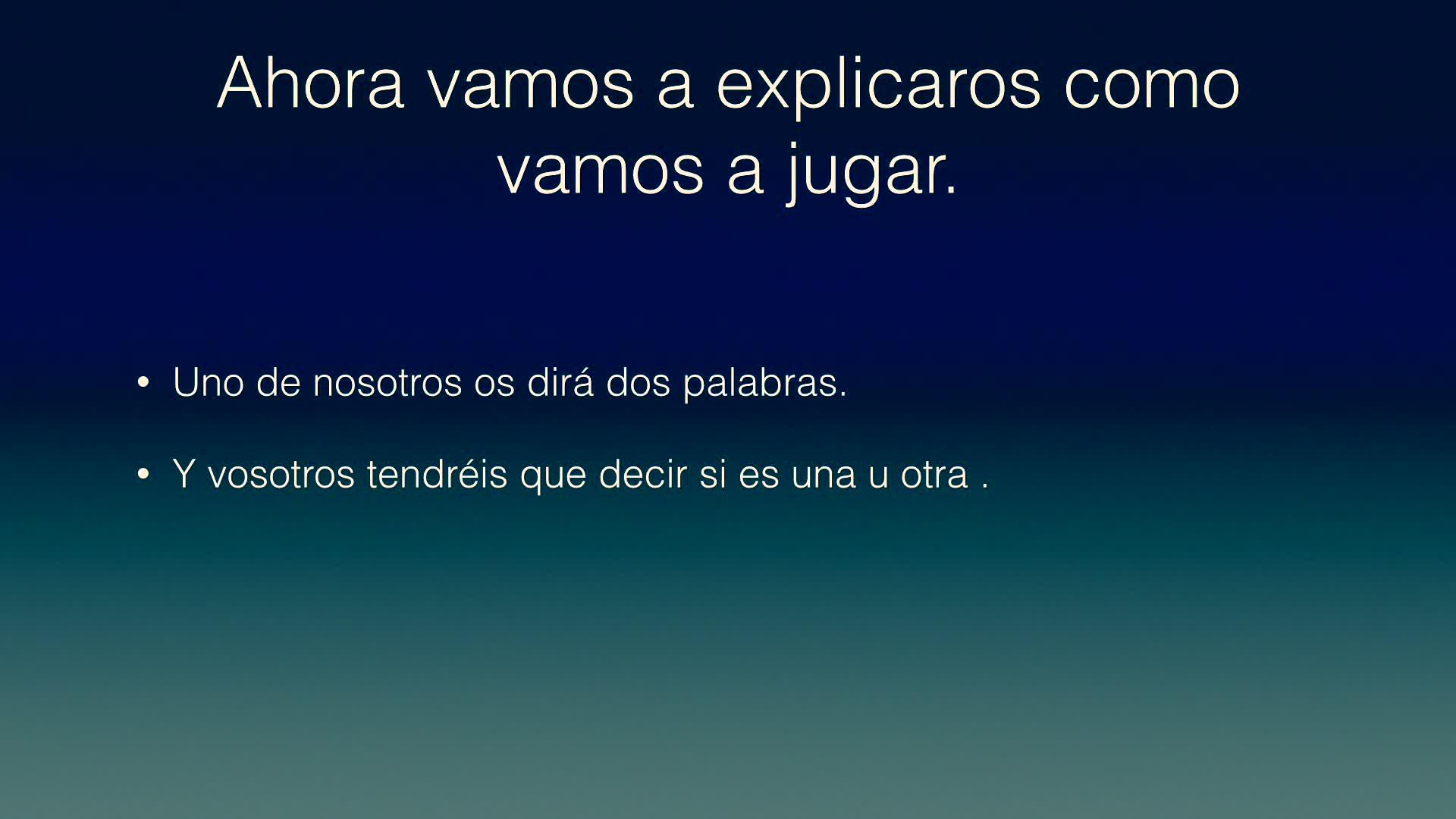 Ahora vamos a explicaros como vamos a jugar.

• Uno de nosotros os dirá dos palabras.

• Y vosotros tendréis que decir si es una u otra .